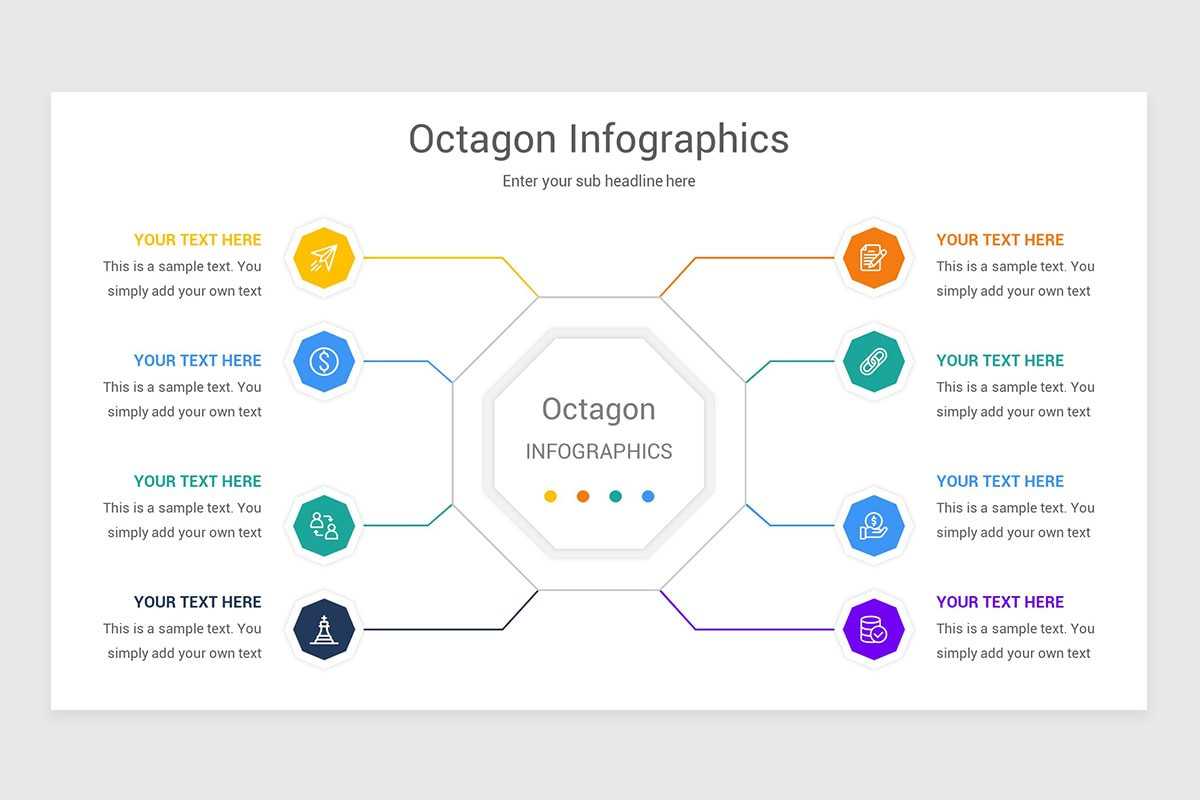 Octagon Infographics

Enter your sub headline here

YOUR TEXT HERE
This is a sample text. You simply add your own text

YOUR TEXT HERE
This is a sample text. You simply add your own text

YOUR TEXT HERE
This is a sample text. You simply add your own text

YOUR TEXT HERE
This is a sample text. You simply add your own text

Octagon
INFOGRAPHICS

YOUR TEXT HERE
This is a sample text. You simply add your own text

YOUR TEXT HERE
This is a sample text. You simply add your own text

YOUR TEXT HERE
This is a sample text. You simply add your own text

YOUR TEXT HERE
This is a sample text. You simply add your own text